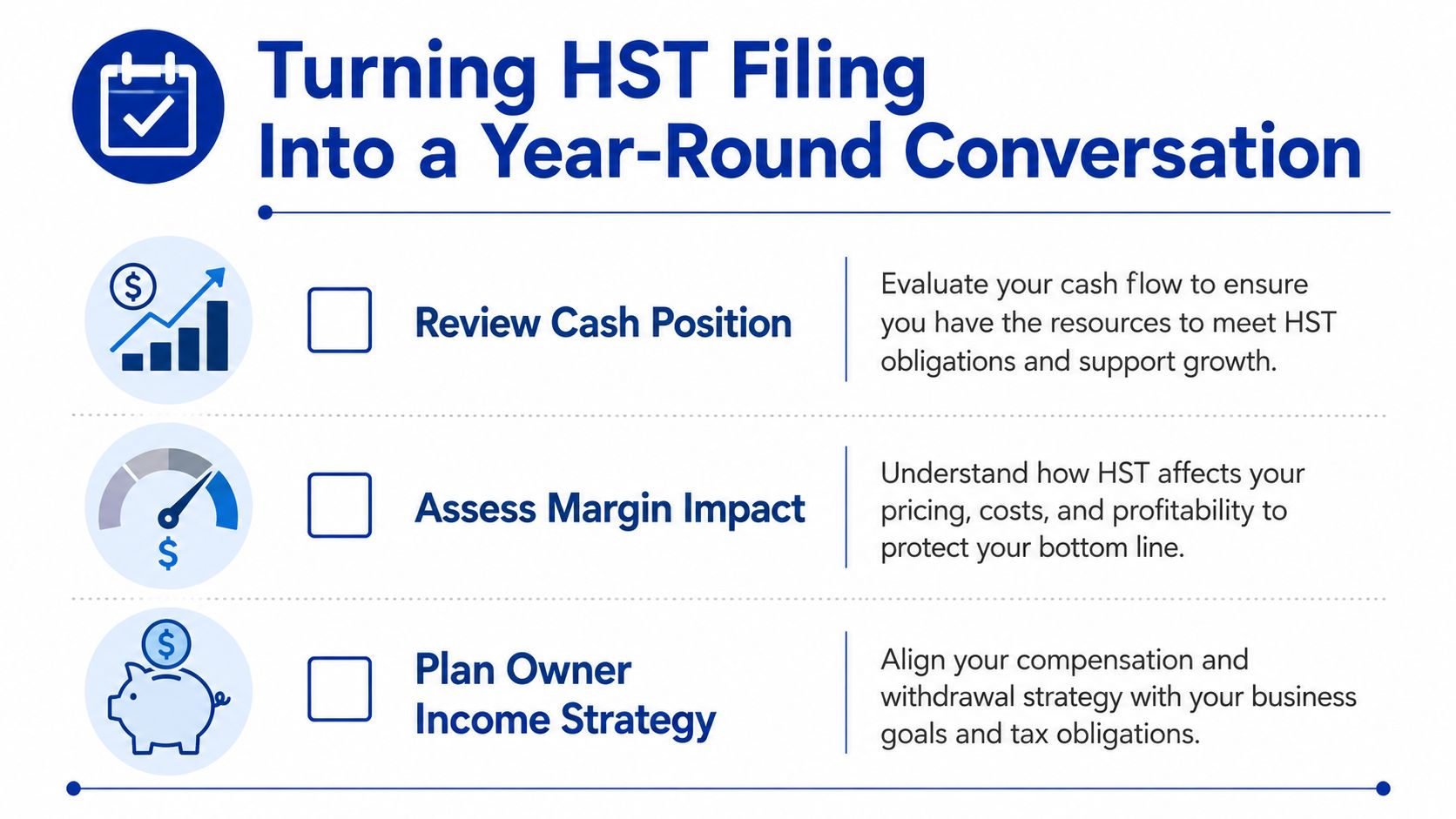 Turning HST Filing Into a Year-Round Conversation

$

Review Cash Position

Evaluate your cash flow to ensure you have the resources to meet HST obligations and support growth.

$

Assess Margin Impact

Understand how HST affects your pricing, costs, and profitability to protect your bottom line.

$

Plan Owner Income Strategy

Align your compensation and withdrawal strategy with your business goals and tax obligations.